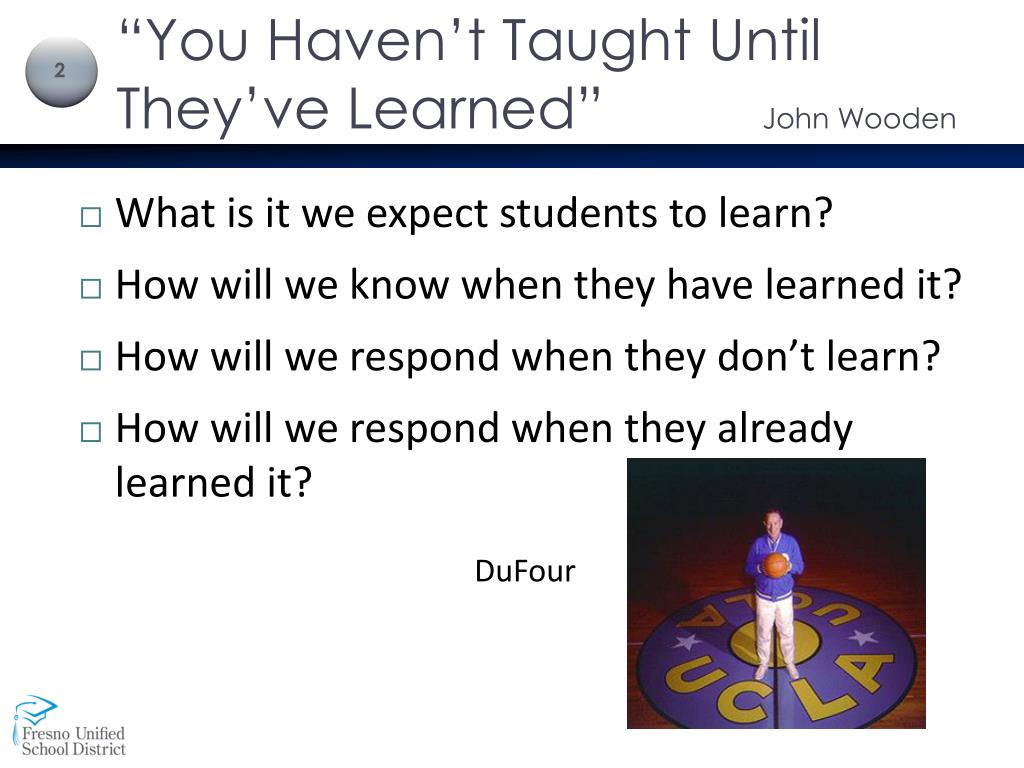 2

“You Haven’t Taught Until They’ve Learned” John Wooden

□ What is it we expect students to learn?
□ How will we know when they have learned it?
□ How will we respond when they don’t learn?
□ How will we respond when they already learned it?

DuFour

UCLA UCLA

Fresno Unified School District